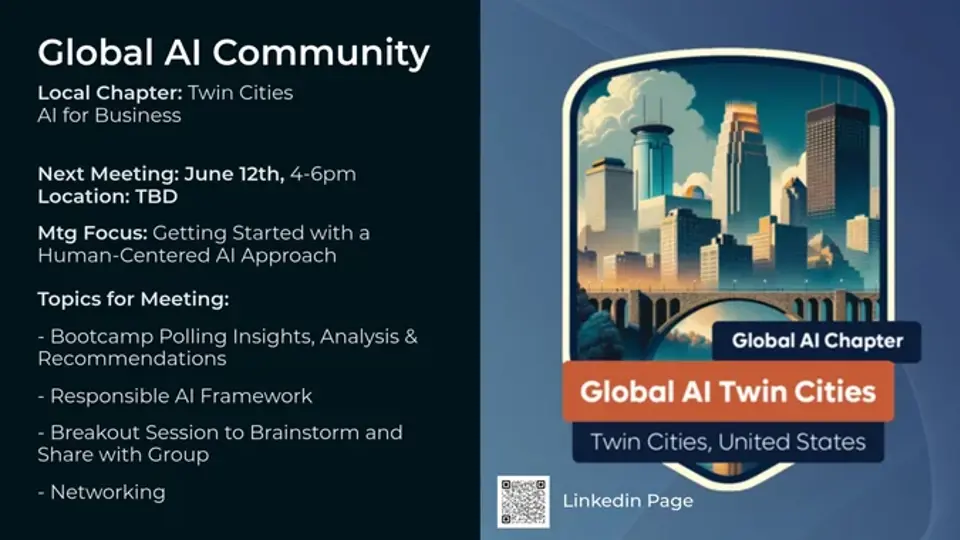 Global AI Community

Local Chapter: Twin Cities
AI for Business

Next Meeting: June 12th, 4-6pm
Location: TBD

Mtg Focus: Getting Started with a Human-Centered AI Approach

Topics for Meeting:

- Bootcamp Polling Insights, Analysis & Recommendations

- Responsible AI Framework

- Breakout Session to Brainstorm and Share with Group

- Networking

Global AI Chapter

Global AI Twin Cities

Twin Cities, United States

Linkedin Page